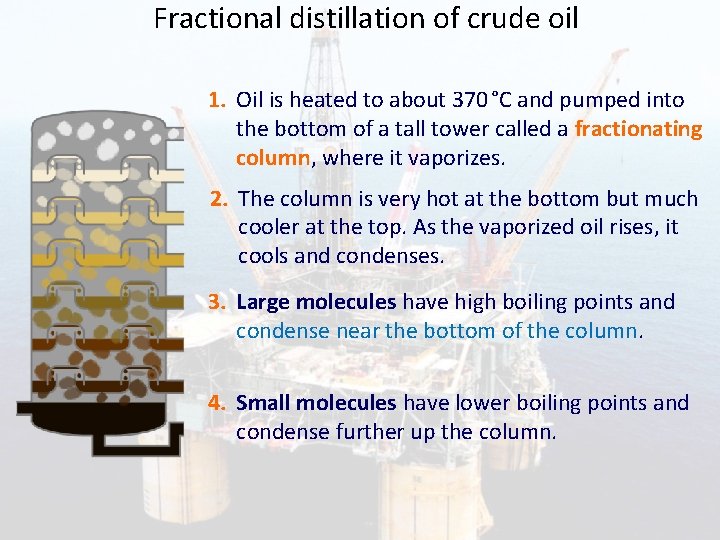 Fractional distillation of crude oil

1. Oil is heated to about 370 °C and pumped into the bottom of a tall tower called a fractionating column, where it vaporizes.

2. The column is very hot at the bottom but much cooler at the top. As the vaporized oil rises, it cools and condenses.

3. Large molecules have high boiling points and condense near the bottom of the column.

4. Small molecules have lower boiling points and condense further up the column.